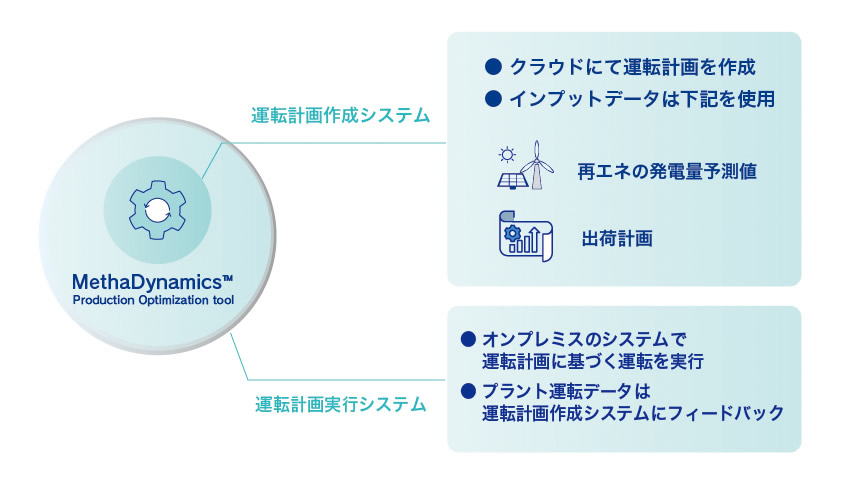 MethaDynamics™
Production Optimization tool

運転計画作成システム

● クラウドにて運転計画を作成
● インプットデータは下記を使用

再エネの発電量予測値

出荷計画

運転計画実行システム

● オンプレミスのシステムで運転計画に基づく運転を実行
● プラント運転データは運転計画作成システムにフィードバック